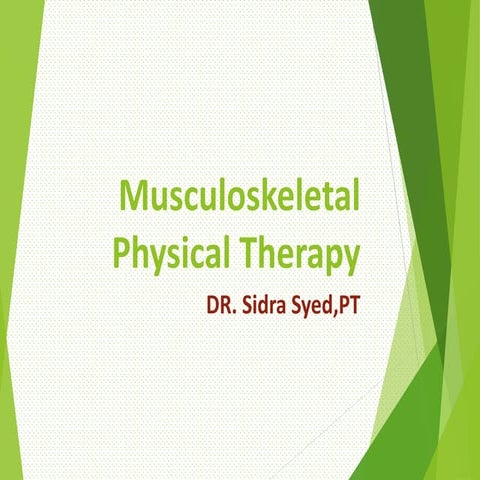 Musculoskeletal Physical Therapy

DR. Sidra Syed,PT